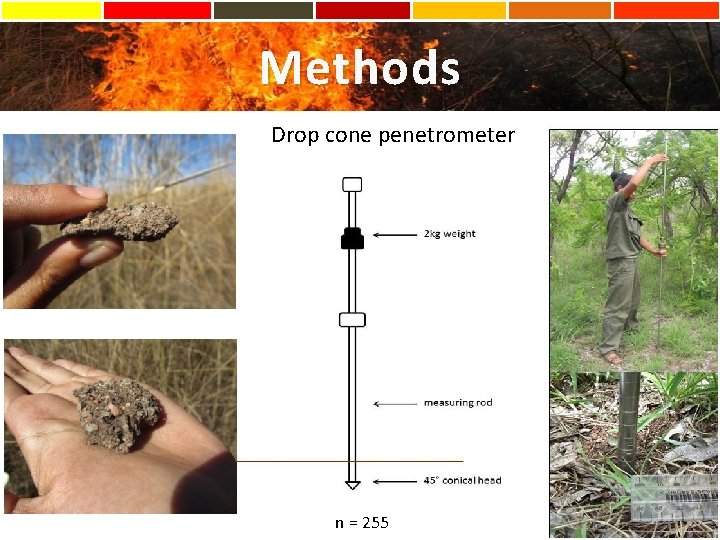 Methods

Drop cone penetrometer

2kg weight

measuring rod

45° conical head

n = 255